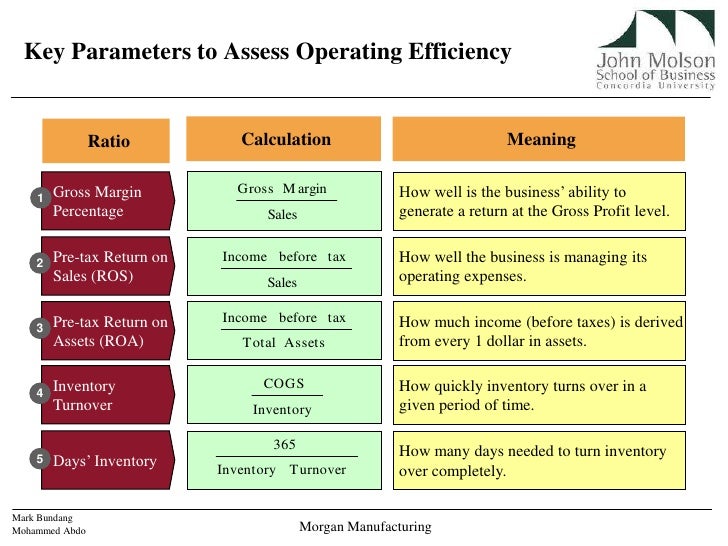 Key Parameters to Assess Operating Efficiency

John Molson School of Business Concordia University

| Ratio | Calculation | Meaning |
|---|---|---|
| 1 Gross Margin Percentage | $\frac{\text{Gross Margin}}{\text{Sales}}$ | How well is the business' ability to generate a return at the Gross Profit level. |
| 2 Pre-tax Return on Sales (ROS) | $\frac{\text{Income before tax}}{\text{Sales}}$ | How well the business is managing its operating expenses. |
| 3 Pre-tax Return on Assets (ROA) | $\frac{\text{Income before tax}}{\text{Total Assets}}$ | How much income (before taxes) is derived from every 1 dollar in assets. |
| 4 Inventory Turnover | $\frac{\text{COGS}}{\text{Inventory}}$ | How quickly inventory turns over in a given period of time. |
| 5 Days' Inventory | $\frac{365}{\text{Inventory Turnover}}$ | How many days needed to turn inventory over completely. |

Mark Bundang
Mohammed Abdo

Morgan Manufacturing